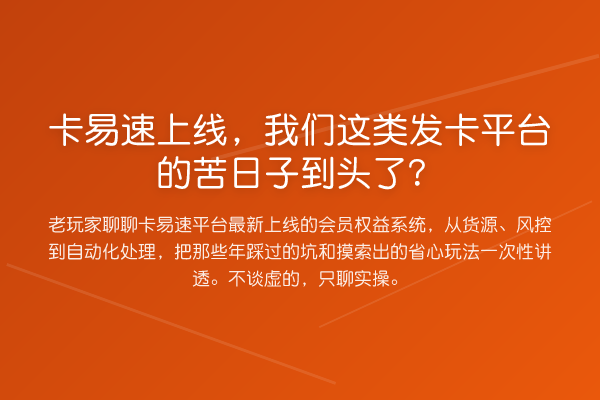 卡易速上线，我们这类发卡平台的苦日子到头了？

老玩家聊聊卡易速平台最新上线的会员权益系统，从货源、风控到自动化处理，把那些年踩过的坑和摸索出的省心玩法一次性讲透。不谈虚的，只聊实操。